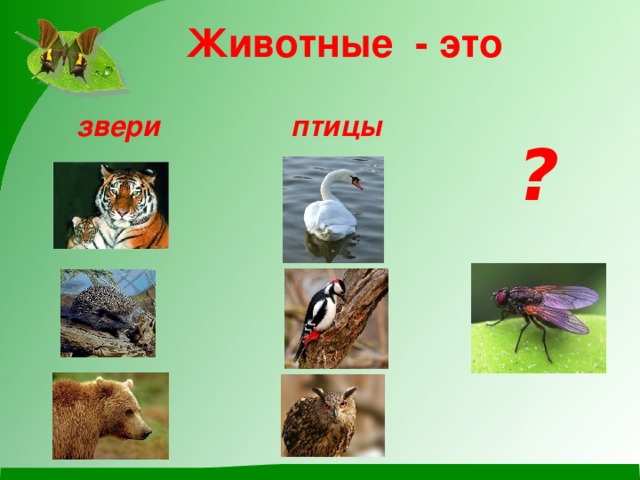 Животные - это

звери

птицы

?